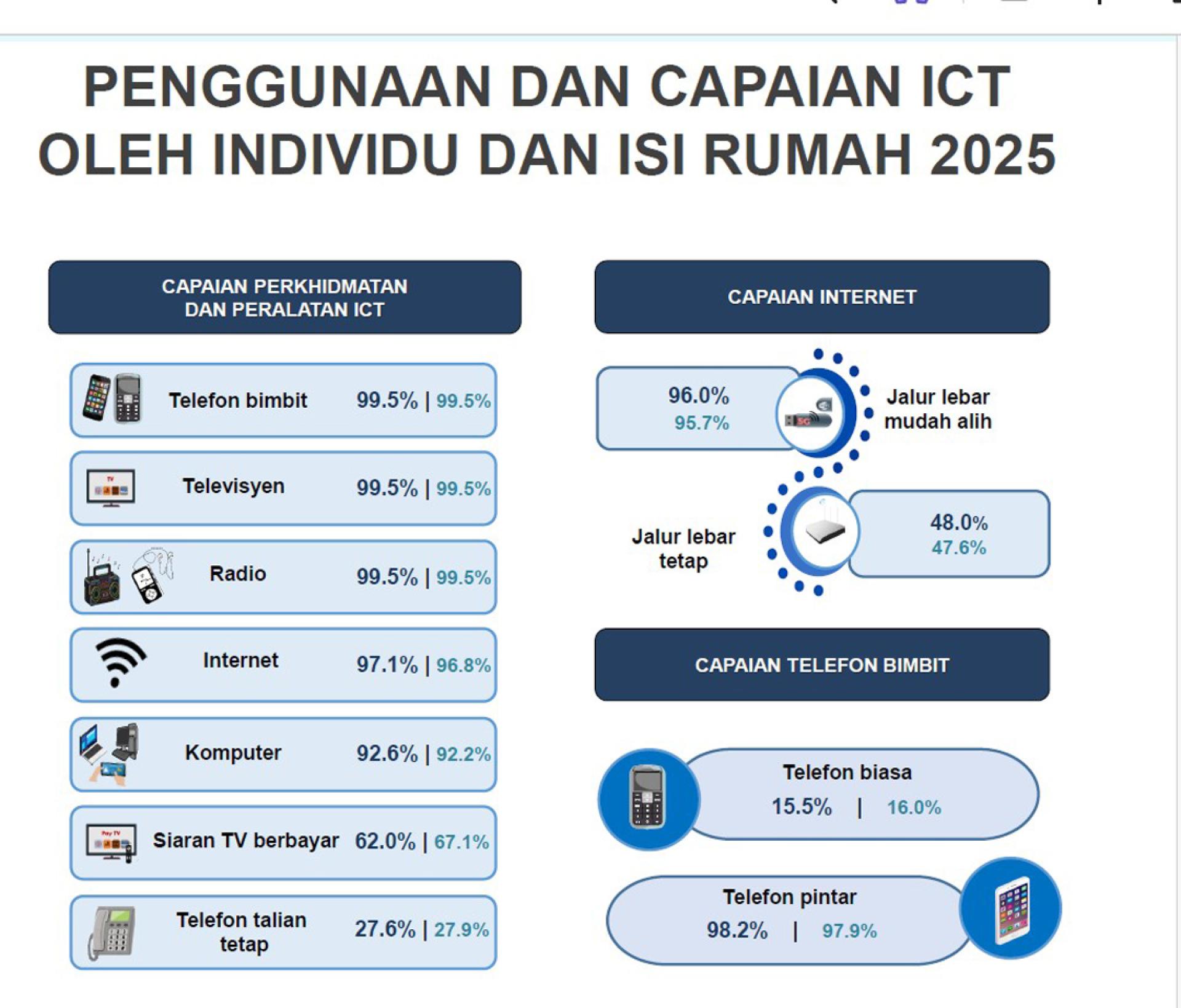 PENGGUNAAN DAN CAPAIAN ICT OLEH INDIVIDU DAN ISI RUMAH 2025

CAPAIAN PERKHIDMATAN DAN PERALATAN ICT

Telefon bimbit 99.5% | 99.5%

Televisyen 99.5% | 99.5%

Radio 99.5% | 99.5%

Internet 97.1% | 96.8%

Komputer 92.6% | 92.2%

Siaran TV berbayar 62.0% | 67.1%

Telefon talian tetap 27.6% | 27.9%

CAPAIAN INTERNET

96.0%
95.7%
Jalur lebar mudah alih

Jalur lebar tetap
48.0%
47.6%

CAPAIAN TELEFON BIMBIT

Telefon biasa
15.5% | 16.0%

Telefon pintar
98.2% | 97.9%